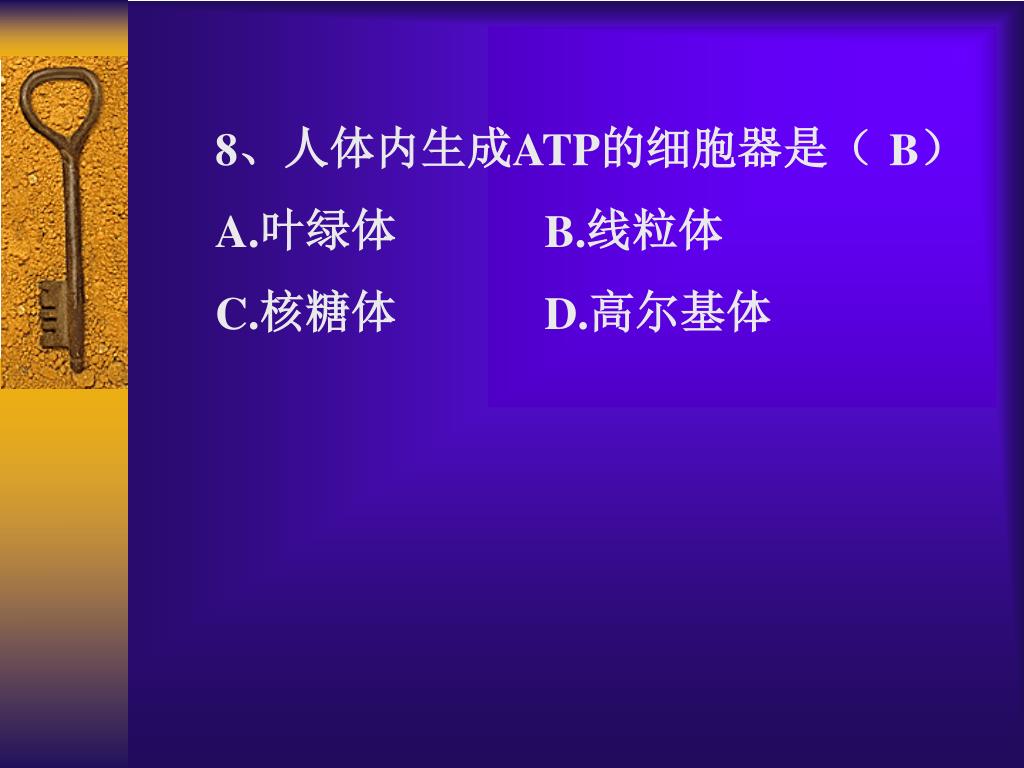 8、人体内生成ATP的细胞器是（ B）

A.叶绿体　　　B.线粒体

C.核糖体　　　D.高尔基体